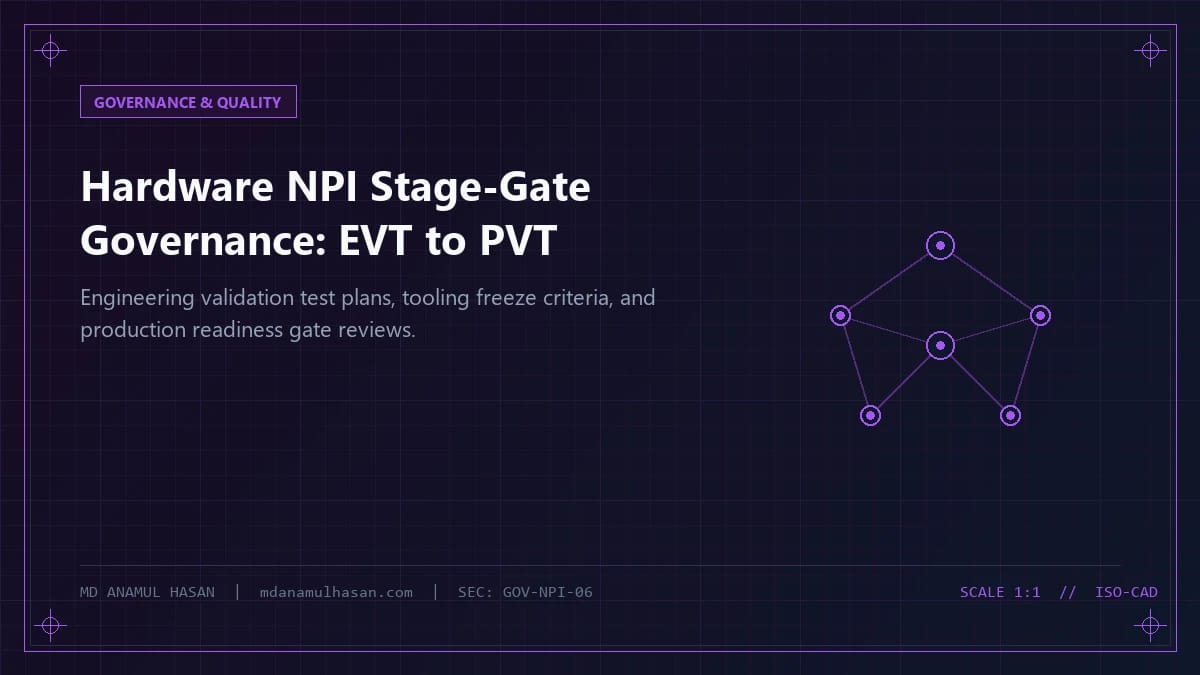 GOVERNANCE & QUALITY

Hardware NPI Stage-Gate Governance: EVT to PVT

Engineering validation test plans, tooling freeze criteria, and production readiness gate reviews.

MD ANAMUL HASAN | mdanamulhasan.com | SEC: GOV-NPI-06

SCALE 1:1 // ISO-CAD